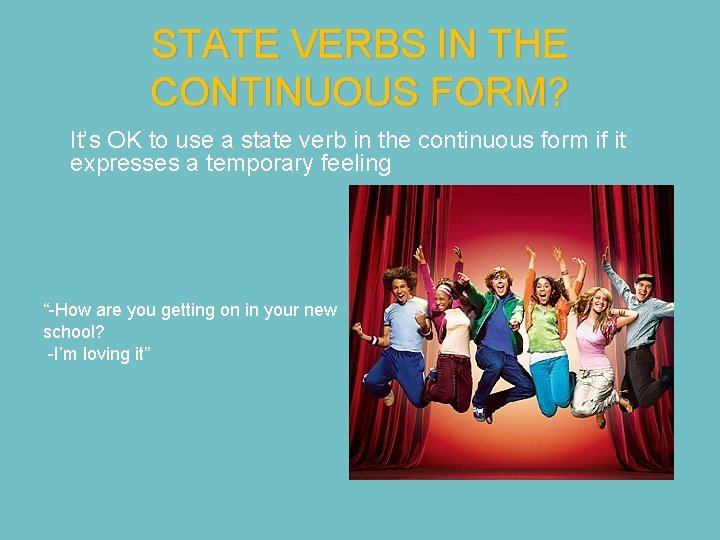 STATE VERBS IN THE CONTINUOUS FORM?

It’s OK to use a state verb in the continuous form if it expresses a temporary feeling

“-How are you getting on in your new school?
-I’m loving it”